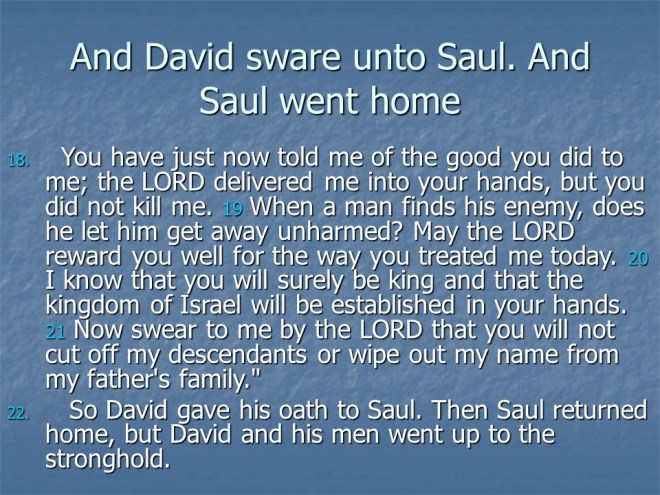 And David sware unto Saul. And Saul went home

18. You have just now told me of the good you did to me; the LORD delivered me into your hands, but you did not kill me. 19 When a man finds his enemy, does he let him get away unharmed? May the LORD reward you well for the way you treated me today. 20 I know that you will surely be king and that the kingdom of Israel will be established in your hands. 21 Now swear to me by the LORD that you will not cut off my descendants or wipe out my name from my father's family."

22. So David gave his oath to Saul. Then Saul returned home, but David and his men went up to the stronghold.